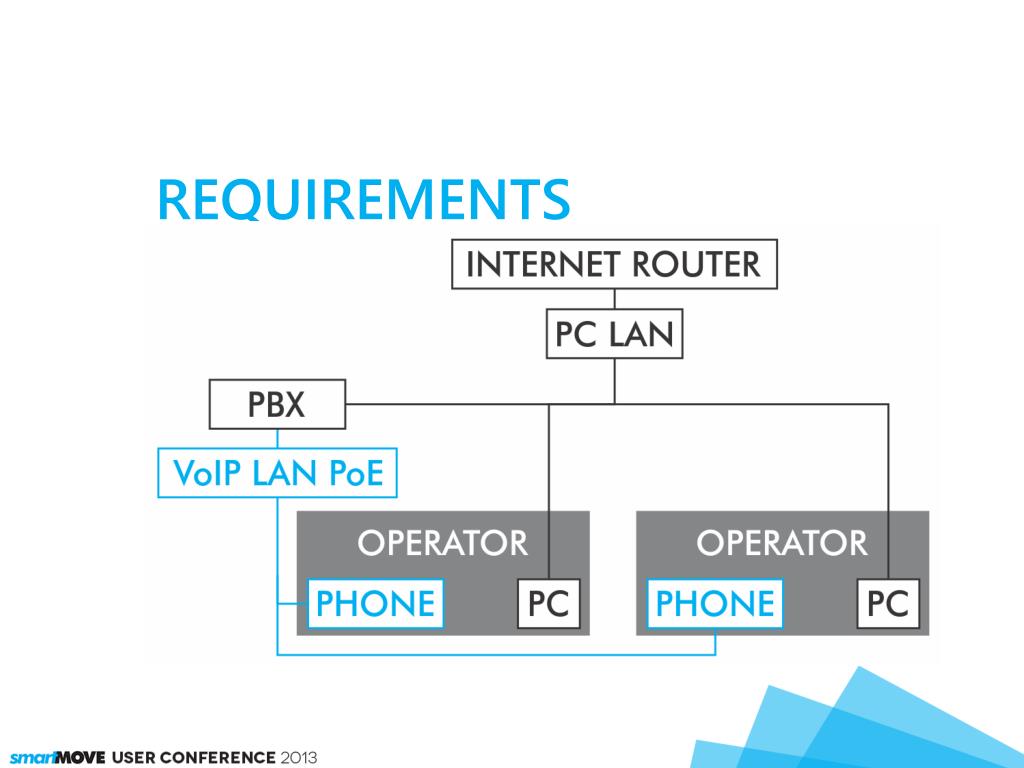 REQUIREMENTS

INTERNET ROUTER

PC LAN

PBX

VoIP LAN PoE

OPERATOR

PHONE

PC

OPERATOR

PHONE

PC

smartMOVE USER CONFERENCE 2013